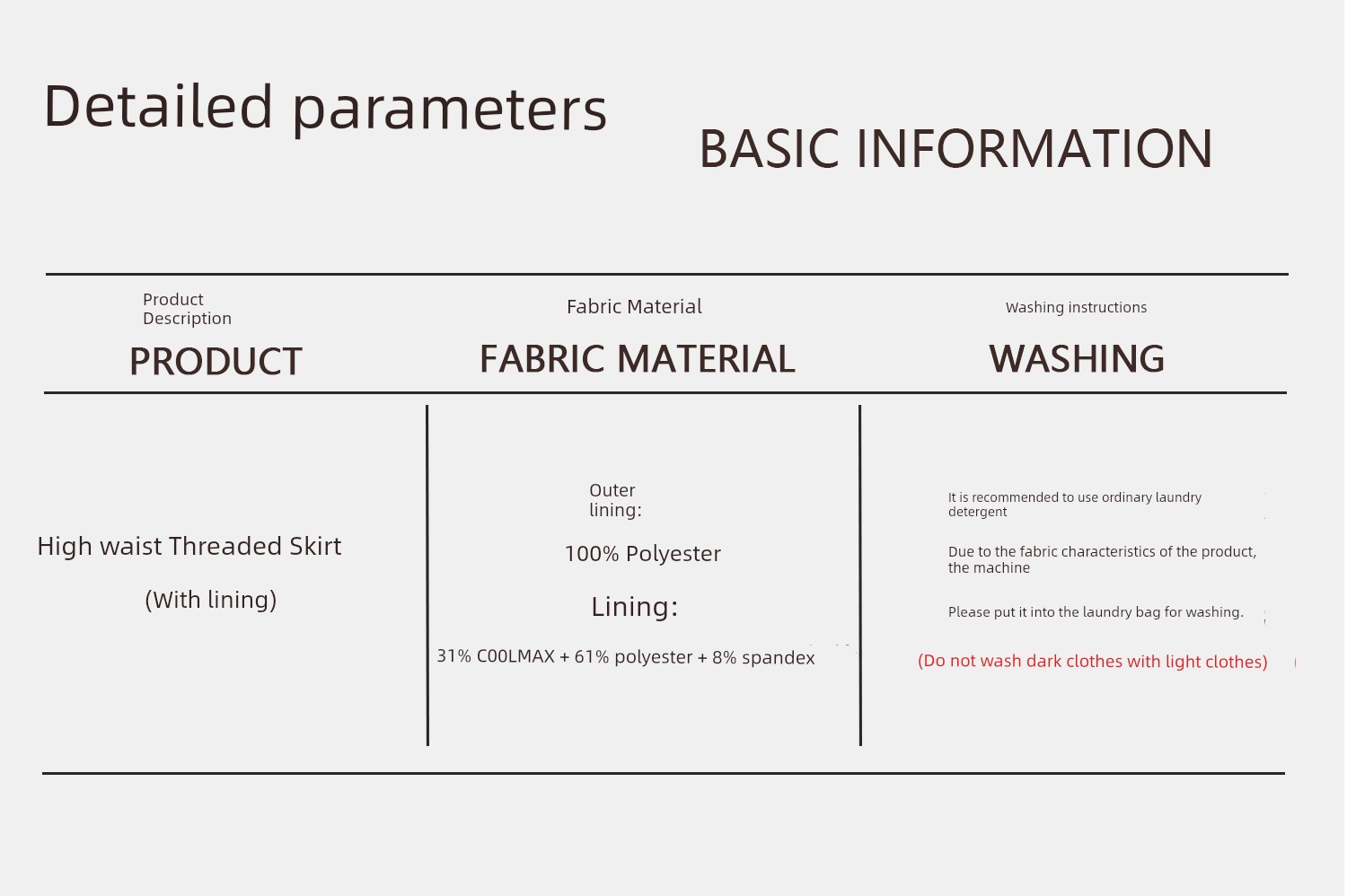 Detailed parameters

BASIC INFORMATION

| Product Description PRODUCT | Fabric Material FABRIC MATERIAL | Washing instructions WASHING |
|---|---|---|
| High waist Threaded Skirt (With lining) | Outer lining: 100% Polyester Lining: 31% COOLMAX + 61% polyester + 8% spandex | It is recommended to use ordinary laundry detergent Due to the fabric characteristics of the product, the machine Please put it into the laundry bag for washing. (Do not wash dark clothes with light clothes) |